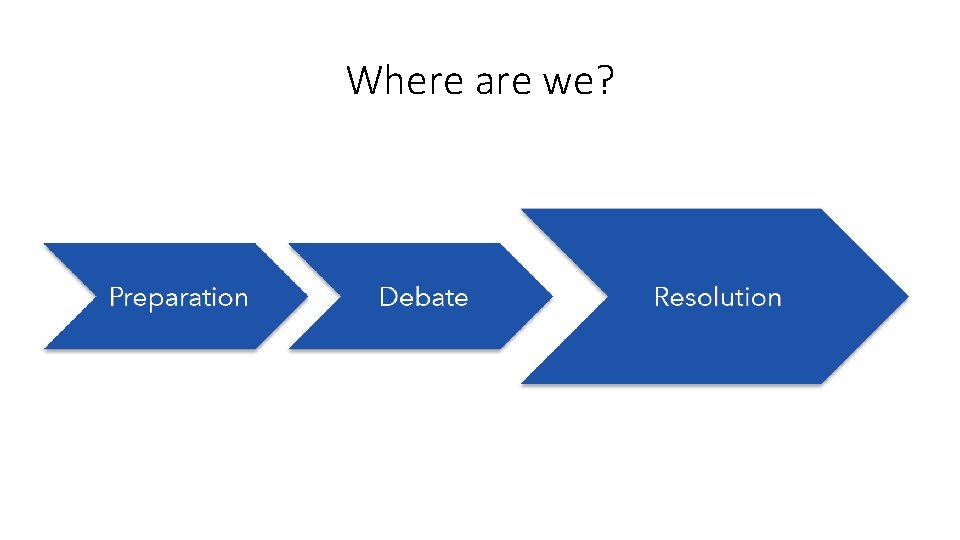 Where are we?

Preparation

Debate

Resolution